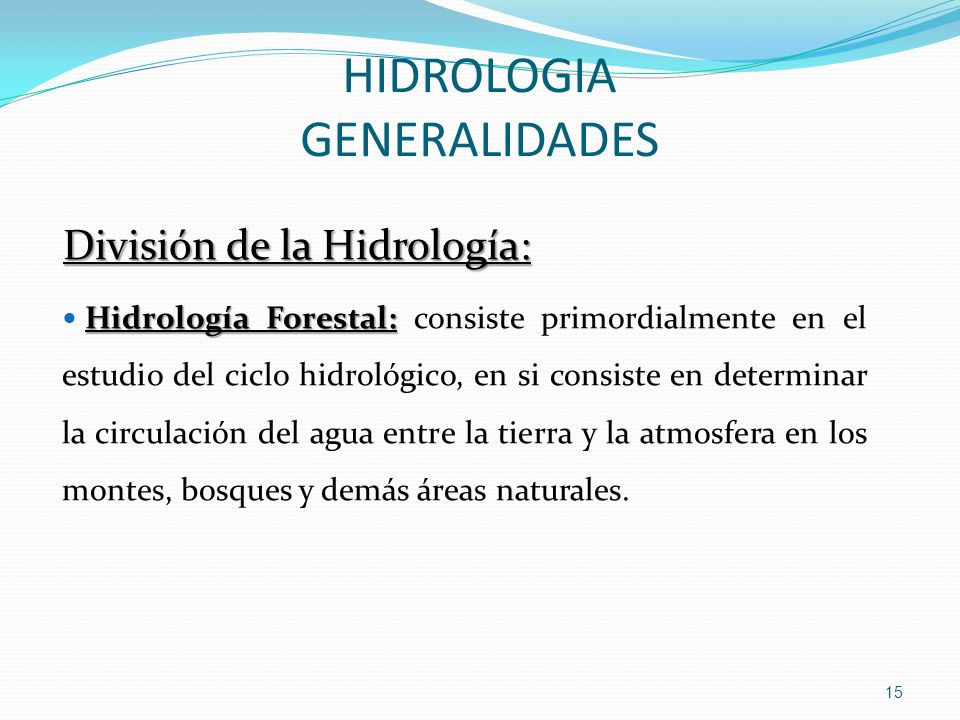 HIDROLOGIA
GENERALIDADES

División de la Hidrología:

• Hidrología Forestal: consiste primordialmente en el estudio del ciclo hidrológico, en si consiste en determinar la circulación del agua entre la tierra y la atmosfera en los montes, bosques y demás áreas naturales.

15